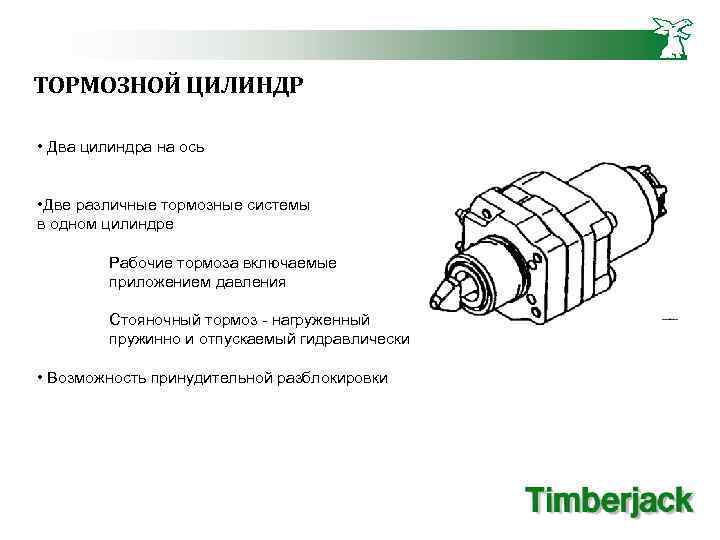 ТОРМОЗНОЙ ЦИЛИНДР

• Два цилиндра на ось

•Две различные тормозные системы в одном цилиндре

Рабочие тормоза включаемые приложением давления

Стояночный тормоз - нагруженный пружинно и отпускаемый гидравлически

• Возможность принудительной разблокировки

Timberjack